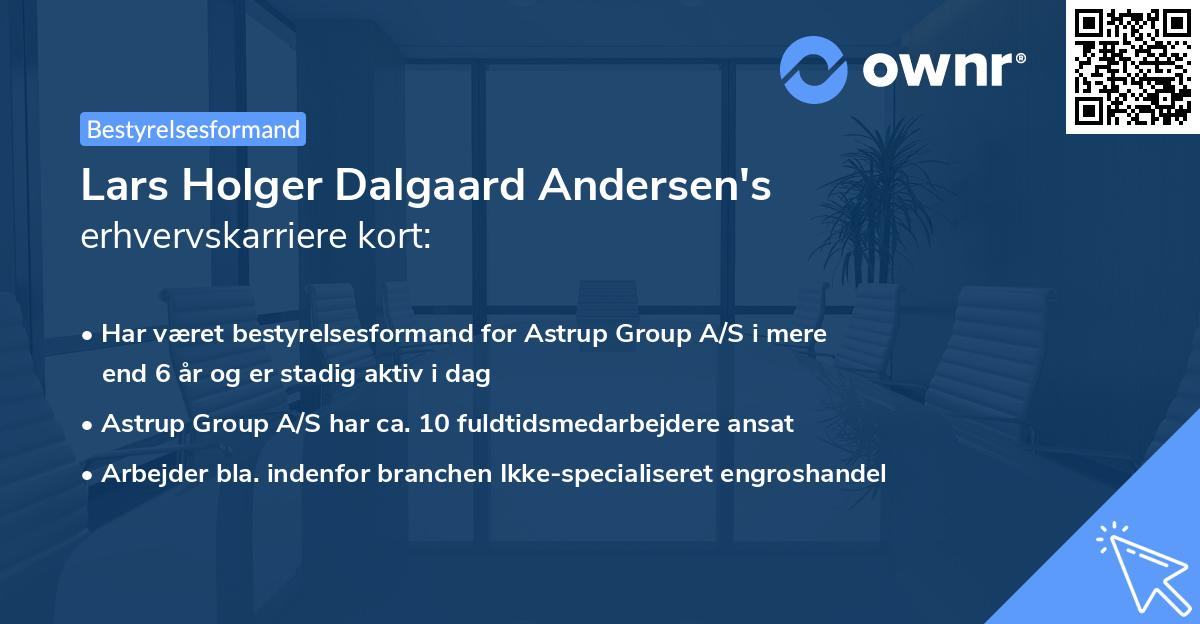 ownr®

Bestyrelsesformand

Lars Holger Dalgaard Andersen's erhvervskarriere kort:

• Har været bestyrelsesformand for Astrup Group A/S i mere end 6 år og er stadig aktiv i dag

• Astrup Group A/S har ca. 10 fuldtidsmedarbejdere ansat

• Arbejder bla. indenfor branchen Ikke-specialiseret engroshandel